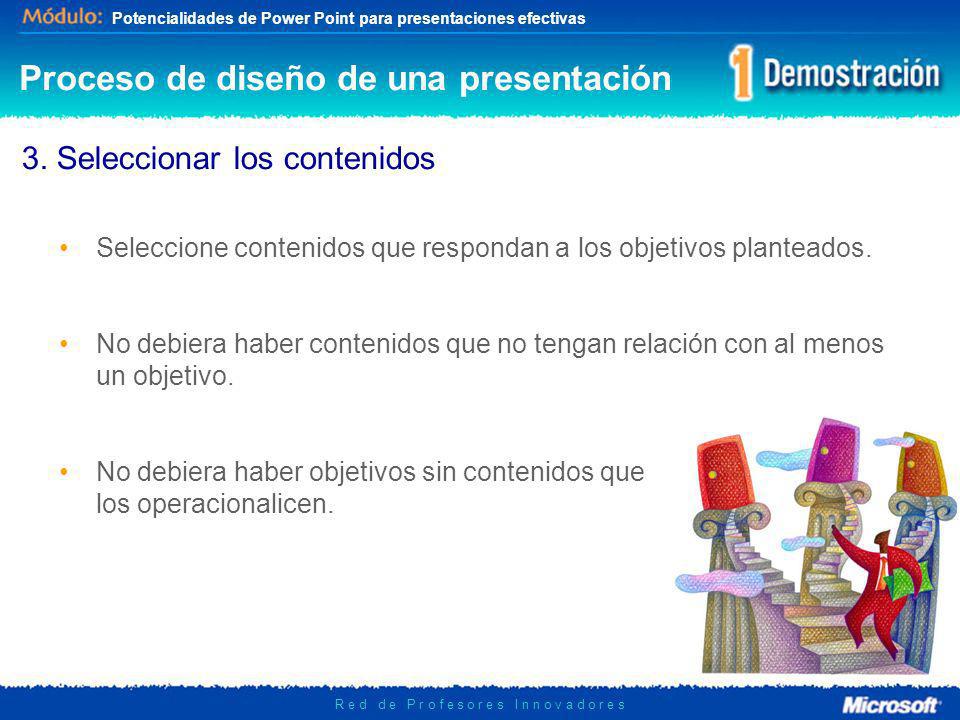 Módulo: Potencialidades de Power Point para presentaciones efectivas

Proceso de diseño de una presentación

1 Demostración

3. Seleccionar los contenidos

• Seleccione contenidos que respondan a los objetivos planteados.

• No debiera haber contenidos que no tengan relación con al menos un objetivo.

• No debiera haber objetivos sin contenidos que los operacionalicen.

Red de Profesores Innovadores

Microsoft